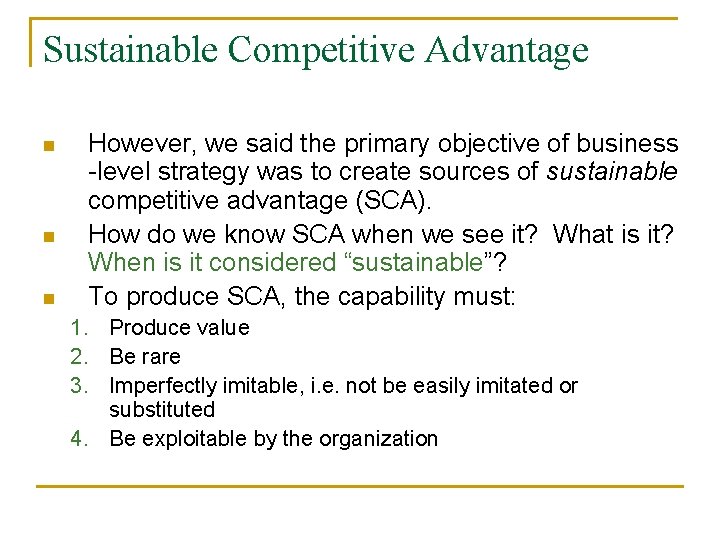 Sustainable Competitive Advantage

However, we said the primary objective of business -level strategy was to create sources of sustainable competitive advantage (SCA).

How do we know SCA when we see it? What is it? When is it considered “sustainable”?

To produce SCA, the capability must:

1. Produce value
2. Be rare
3. Imperfectly imitable, i.e. not be easily imitated or substituted
4. Be exploitable by the organization